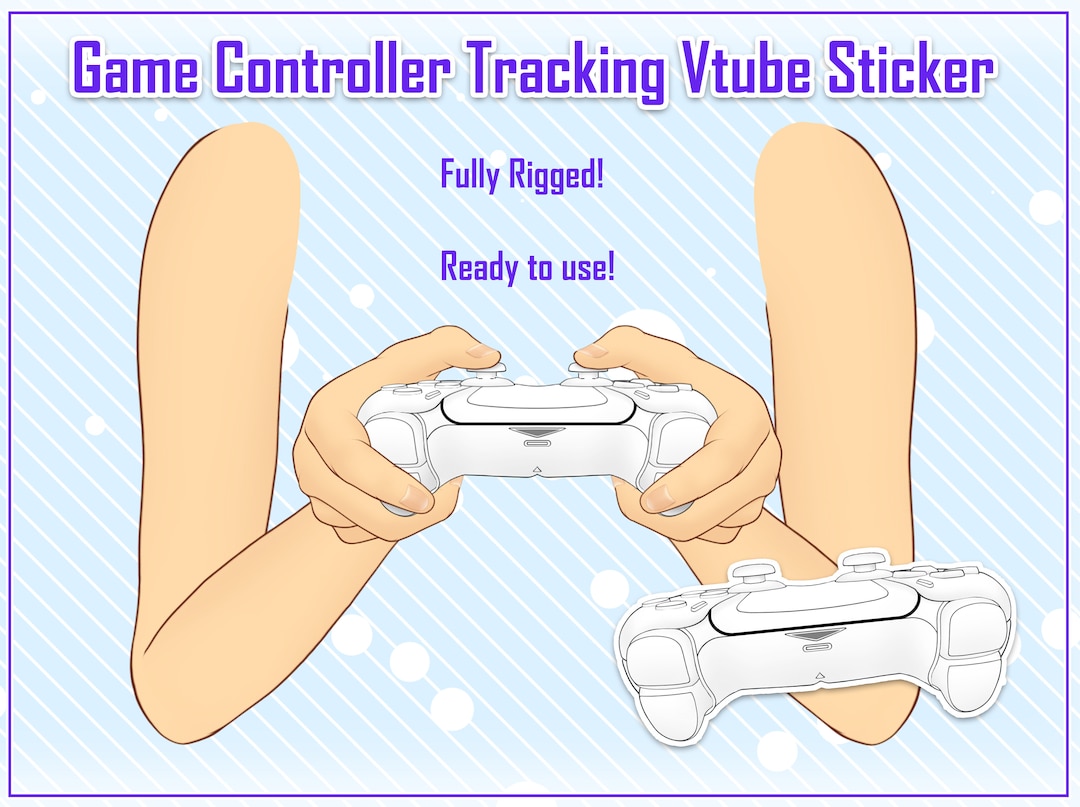 Game Controller Tracking Vtube Sticker

Fully Rigged!

Ready to use!